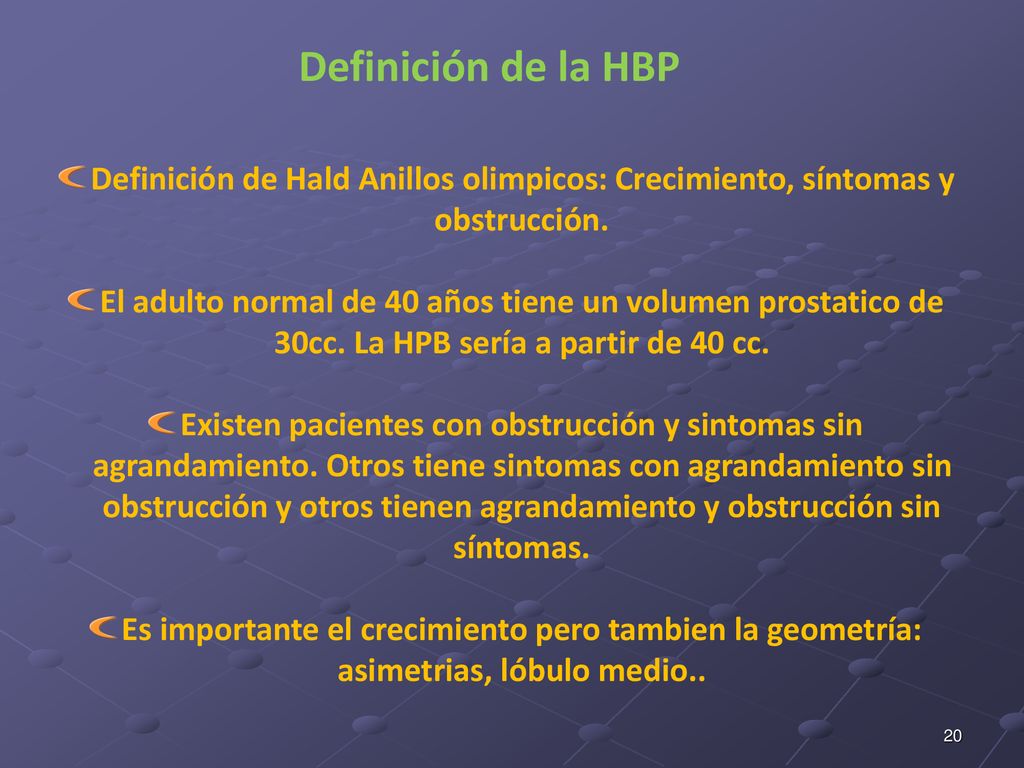 Definición de la HBP

Definición de Hald Anillos olimpicos: Crecimiento, síntomas y obstrucción.

El adulto normal de 40 años tiene un volumen prostatico de 30cc. La HPB sería a partir de 40 cc.

Existen pacientes con obstrucción y sintomas sin agrandamiento. Otros tiene sintomas con agrandamiento sin obstrucción y otros tienen agrandamiento y obstrucción sin síntomas.

Es importante el crecimiento pero tambien la geometría: asimetrias, lóbulo medio..

20